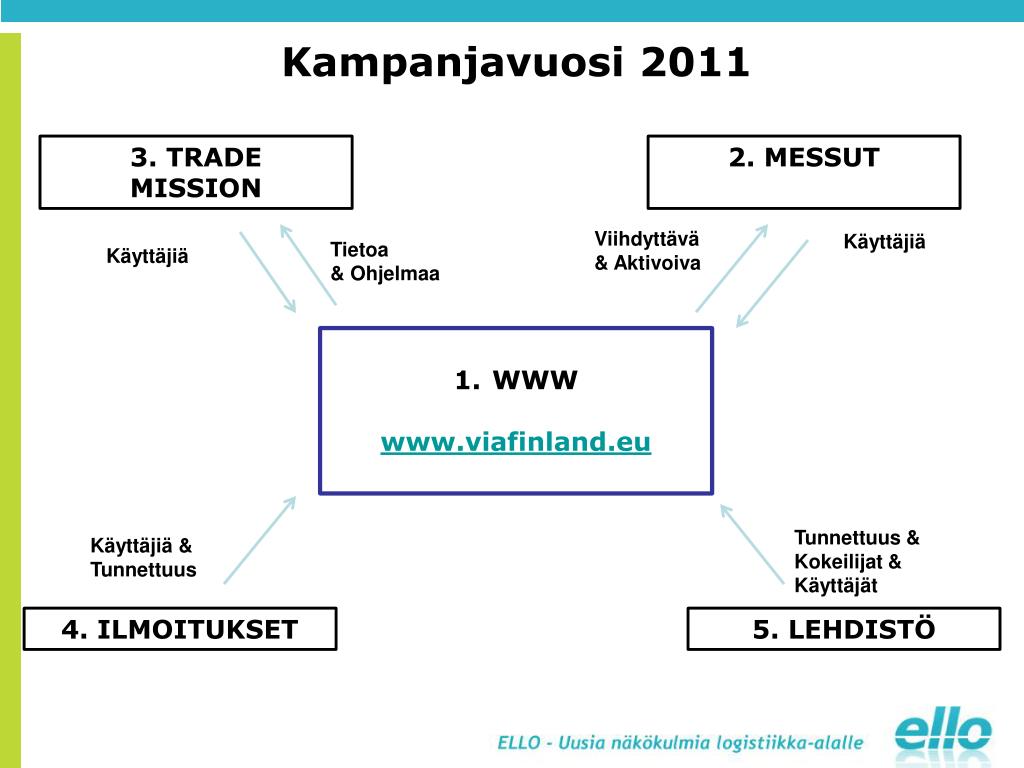 Kampanjavuosi 2011

3. TRADE MISSION

2. MESSUT

Käyttäjiä

Tietoa & Ohjelmaa

Viihdyttävä & Aktivoiva

Käyttäjiä

1. WWW

www.viafinland.eu

Käyttäjiä & Tunnettuus

Tunnettuus & Kokeilijat & Käyttäjät

4. ILMOITUKSET

5. LEHDISTÖ

ELLO - Uusia näkökulmia logistiikka-alalle

ello